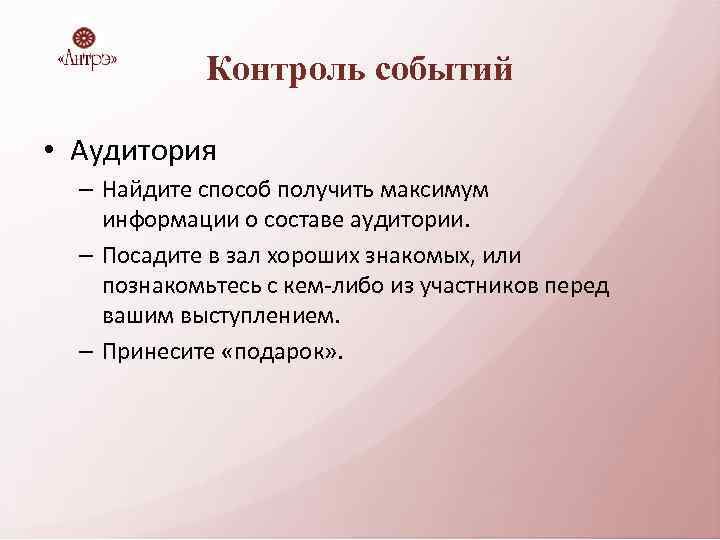 «Антрэ»

Контроль событий

• Аудитория
– Найдите способ получить максимум информации о составе аудитории.
– Посадите в зал хороших знакомых, или познакомьтесь с кем-либо из участников перед вашим выступлением.
– Принесите «подарок».